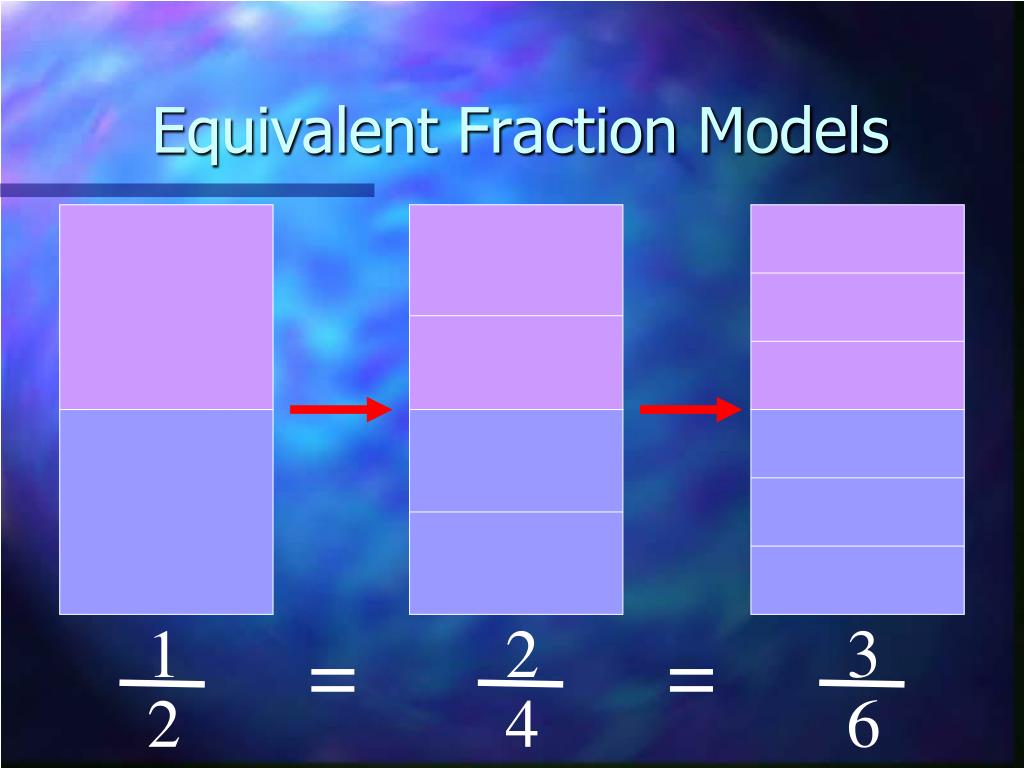 Equivalent Fraction Models

$\frac{1}{2} = \frac{2}{4} = \frac{3}{6}$